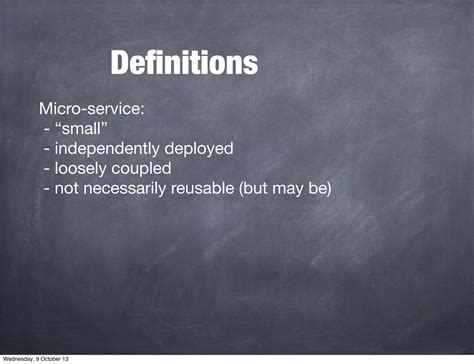 Definitions

Micro-service:
- “small”
- independently deployed
- loosely coupled
- not necessarily reusable (but may be)

Wednesday, 9 October 13